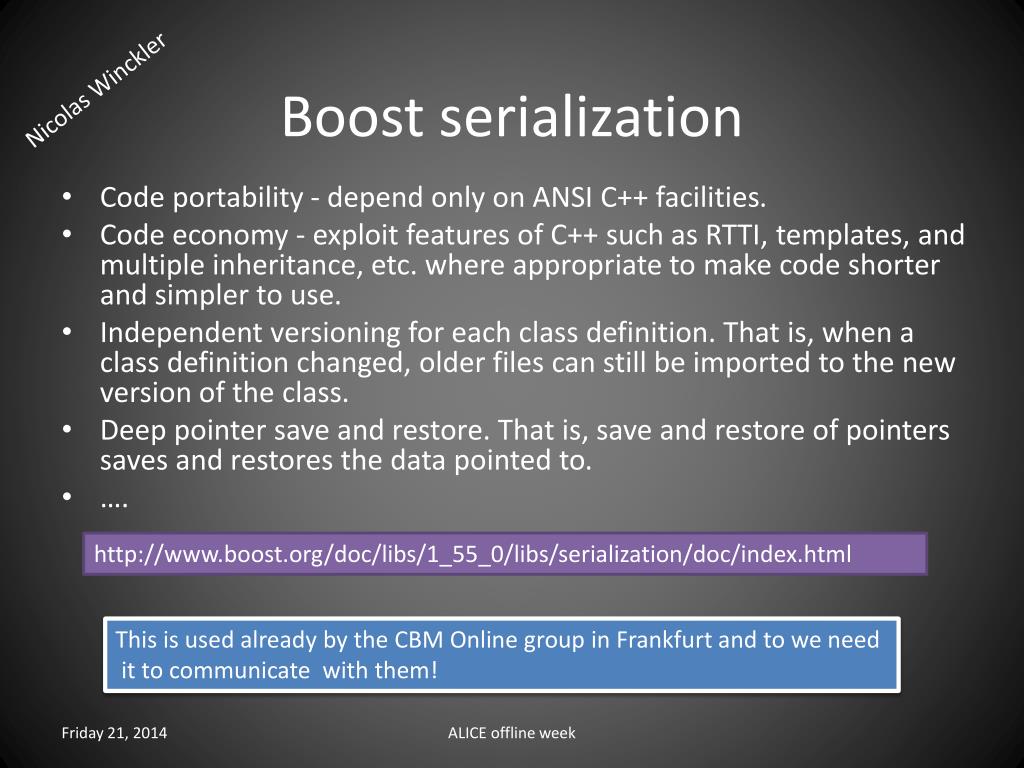 Nicolas Winckler

Boost serialization

• Code portability - depend only on ANSI C++ facilities.
• Code economy - exploit features of C++ such as RTTI, templates, and multiple inheritance, etc. where appropriate to make code shorter and simpler to use.
• Independent versioning for each class definition. That is, when a class definition changed, older files can still be imported to the new version of the class.
• Deep pointer save and restore. That is, save and restore of pointers saves and restores the data pointed to.
• ….

http://www.boost.org/doc/libs/1_55_0/libs/serialization/doc/index.html

This is used already by the CBM Online group in Frankfurt and to we need it to communicate with them!

Friday 21, 2014

ALICE offline week